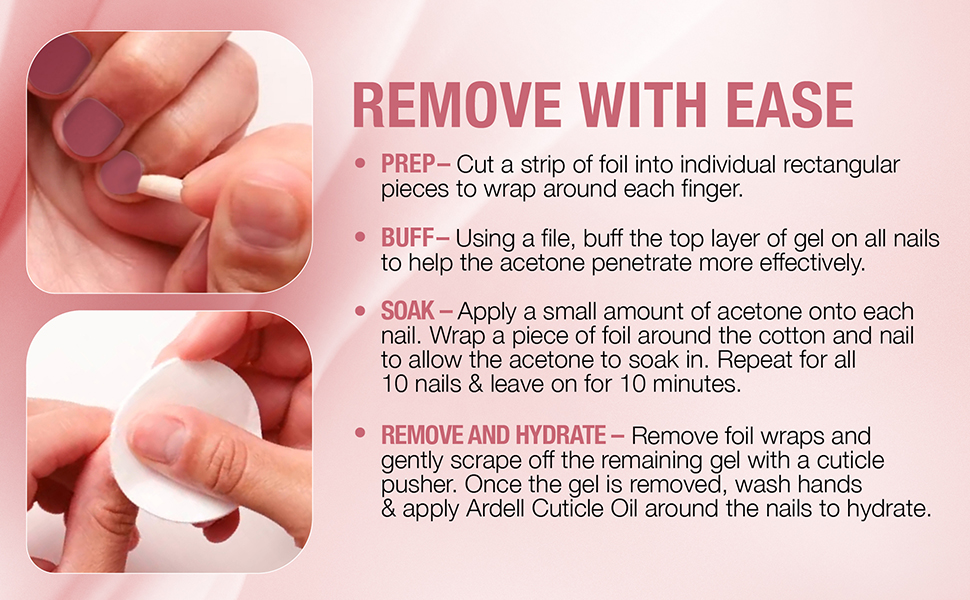 REMOVE WITH EASE

• PREP– Cut a strip of foil into individual rectangular pieces to wrap around each finger.

• BUFF– Using a file, buff the top layer of gel on all nails to help the acetone penetrate more effectively.

• SOAK – Apply a small amount of acetone onto each nail. Wrap a piece of foil around the cotton and nail to allow the acetone to soak in. Repeat for all 10 nails & leave on for 10 minutes.

• REMOVE AND HYDRATE – Remove foil wraps and gently scrape off the remaining gel with a cuticle pusher. Once the gel is removed, wash hands & apply Ardell Cuticle Oil around the nails to hydrate.